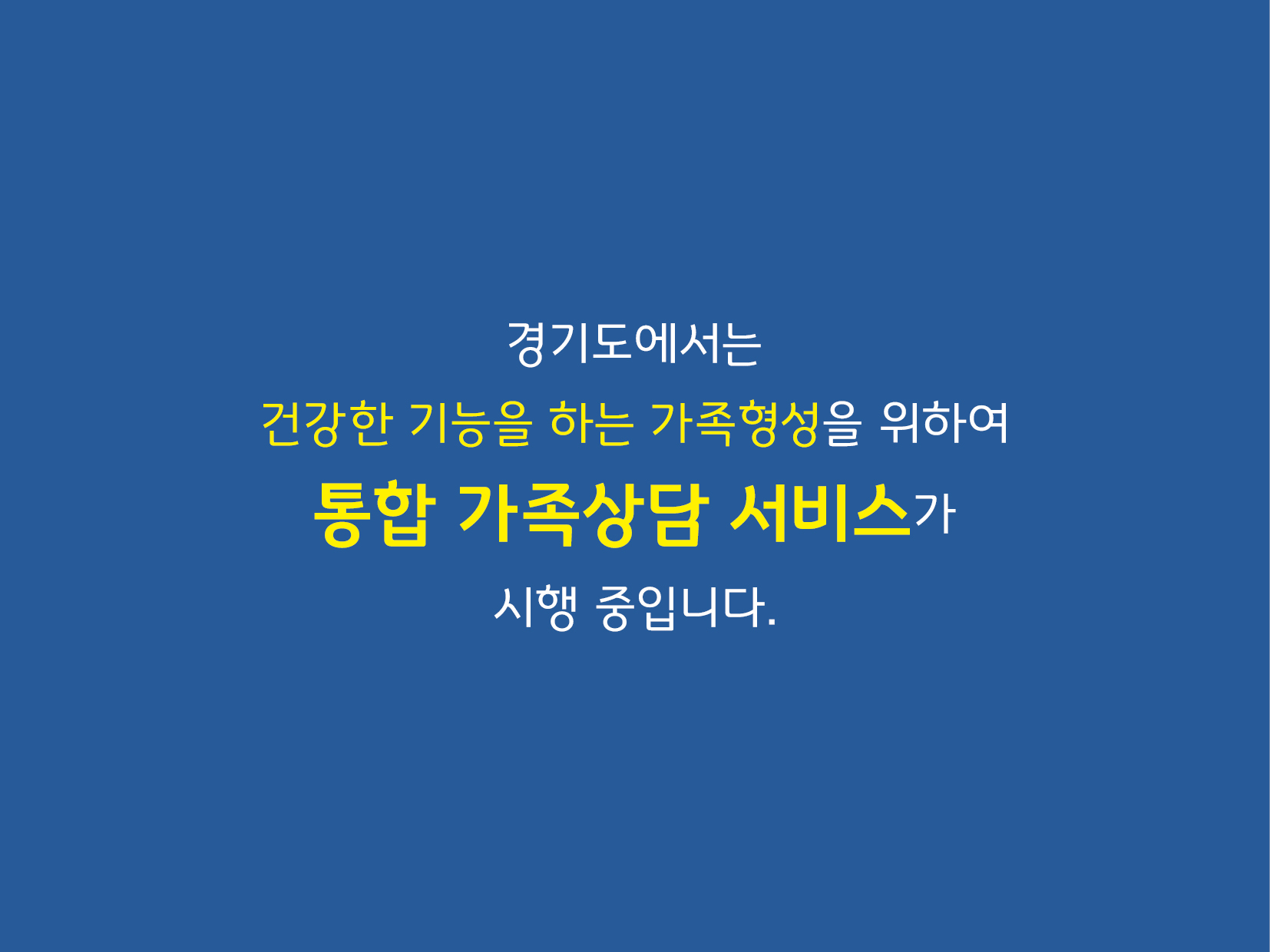 경기도에서는

건강한 기능을 하는 가족형성을 위하여

통합 가족상담 서비스가

시행 중입니다.